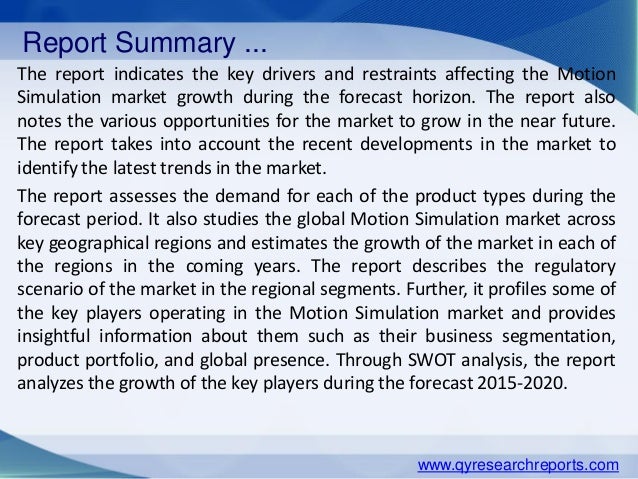 Report Summary ...

The report indicates the key drivers and restraints affecting the Motion Simulation market growth during the forecast horizon. The report also notes the various opportunities for the market to grow in the near future. The report takes into account the recent developments in the market to identify the latest trends in the market.

The report assesses the demand for each of the product types during the forecast period. It also studies the global Motion Simulation market across key geographical regions and estimates the growth of the market in each of the regions in the coming years. The report describes the regulatory scenario of the market in the regional segments. Further, it profiles some of the key players operating in the Motion Simulation market and provides insightful information about them such as their business segmentation, product portfolio, and global presence. Through SWOT analysis, the report analyzes the growth of the key players during the forecast 2015-2020.

www.qyresearchreports.com